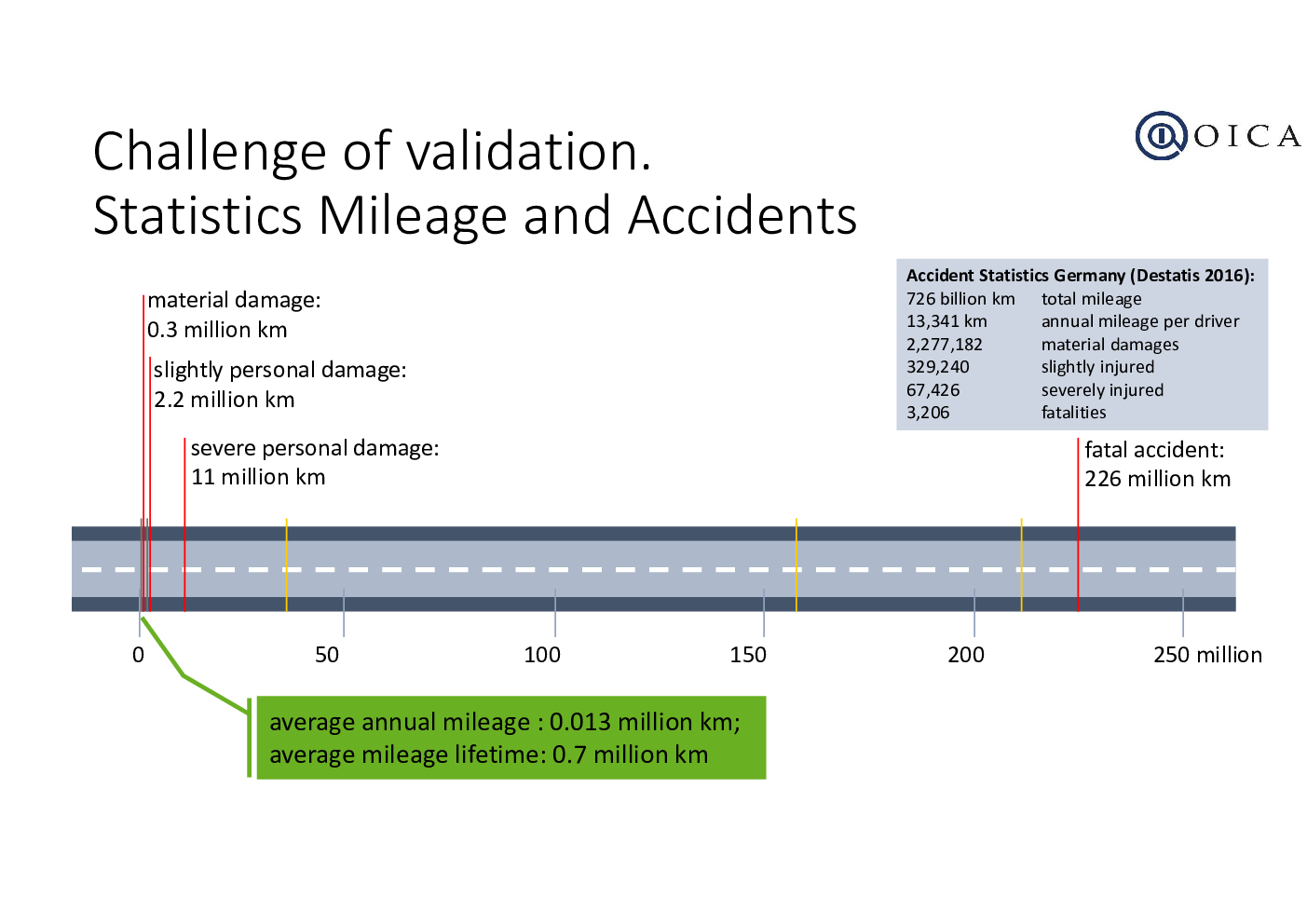 Challenge of validation.
Statistics Mileage and Accidents

OICA

Accident Statistics Germany (Destatis 2016):

| | |
|---|---|
| 726 billion km | total mileage |
| 13,341 km | annual mileage per driver |
| 2,277,182 | material damages |
| 329,240 | slightly injured |
| 67,426 | severely injured |
| 3,206 | fatalities |

material damage:
0.3 million km

slightly personal damage:
2.2 million km

severe personal damage:
11 million km

fatal accident:
226 million km

0
50
100
150
200
250 million

average annual mileage : 0.013 million km;
average mileage lifetime: 0.7 million km